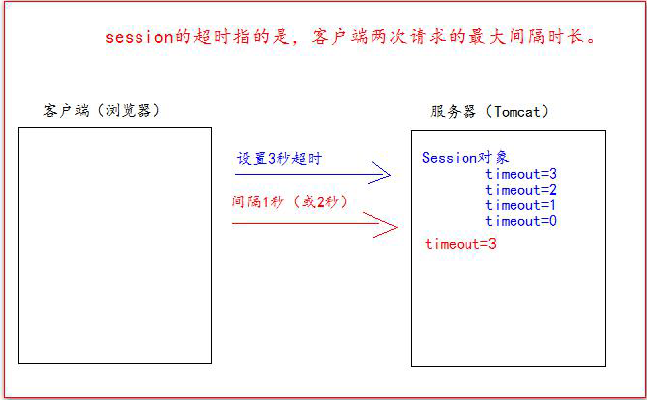 session的超时指的是，客户端两次请求的最大间隔时长。

客户端（浏览器）

服务器（Tomcat）

设置3秒超时

间隔1秒（或2秒）

Session对象
timeout=3
timeout=2
timeout=1
timeout=0

timeout=3